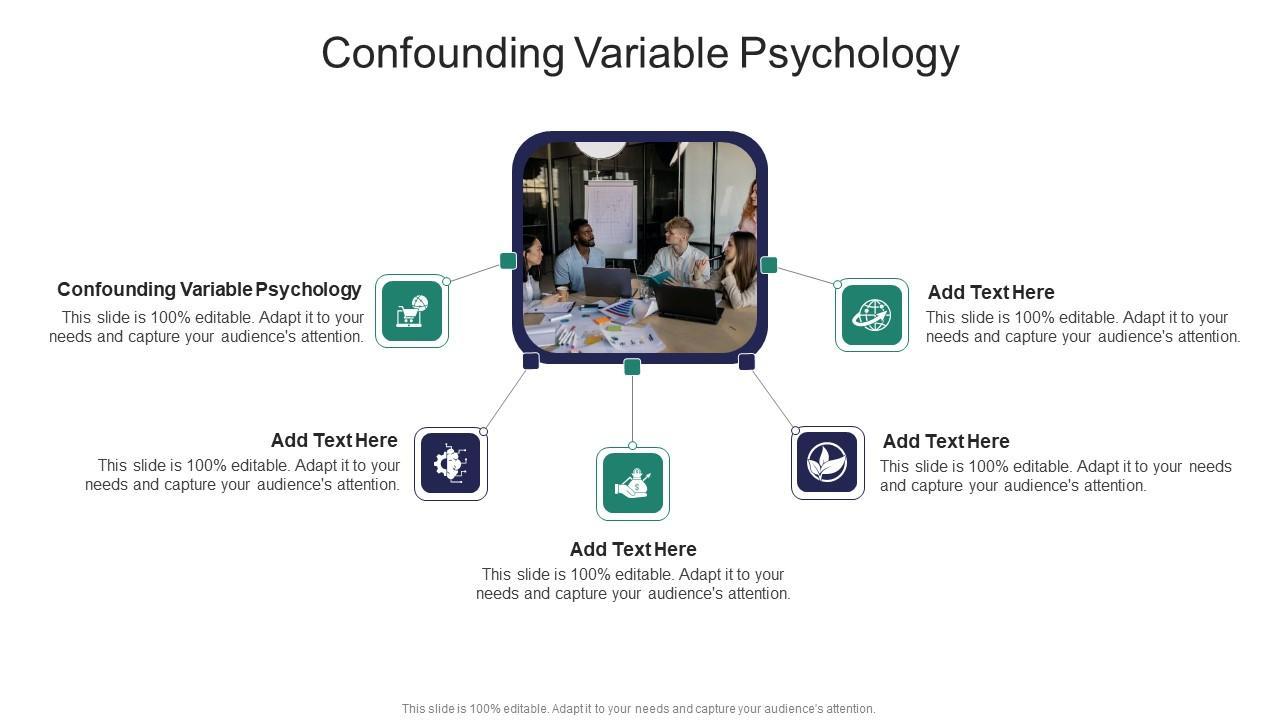 Confounding Variable Psychology

Confounding Variable Psychology
This slide is 100% editable. Adapt it to your needs and capture your audience's attention.

Add Text Here
This slide is 100% editable. Adapt it to your needs and capture your audience's attention.

Add Text Here
This slide is 100% editable. Adapt it to your needs and capture your audience's attention.

Add Text Here
This slide is 100% editable. Adapt it to your needs and capture your audience's attention.

Add Text Here
This slide is 100% editable. Adapt it to your needs and capture your audience's attention.

This slide is 100% editable. Adapt it to your needs and capture your audience's attention.